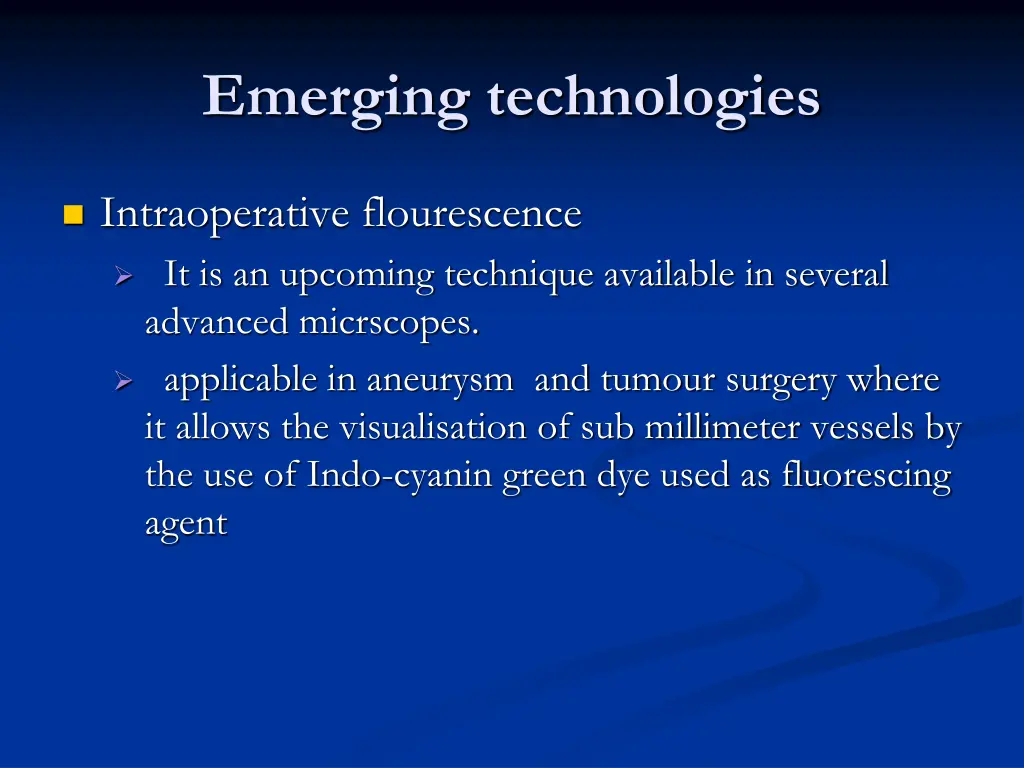 Emerging technologies

Intraoperative flourescence

It is an upcoming technique available in several advanced micrscopes.

applicable in aneurysm and tumour surgery where it allows the visualisation of sub millimeter vessels by the use of Indo-cyanin green dye used as fluorescing agent